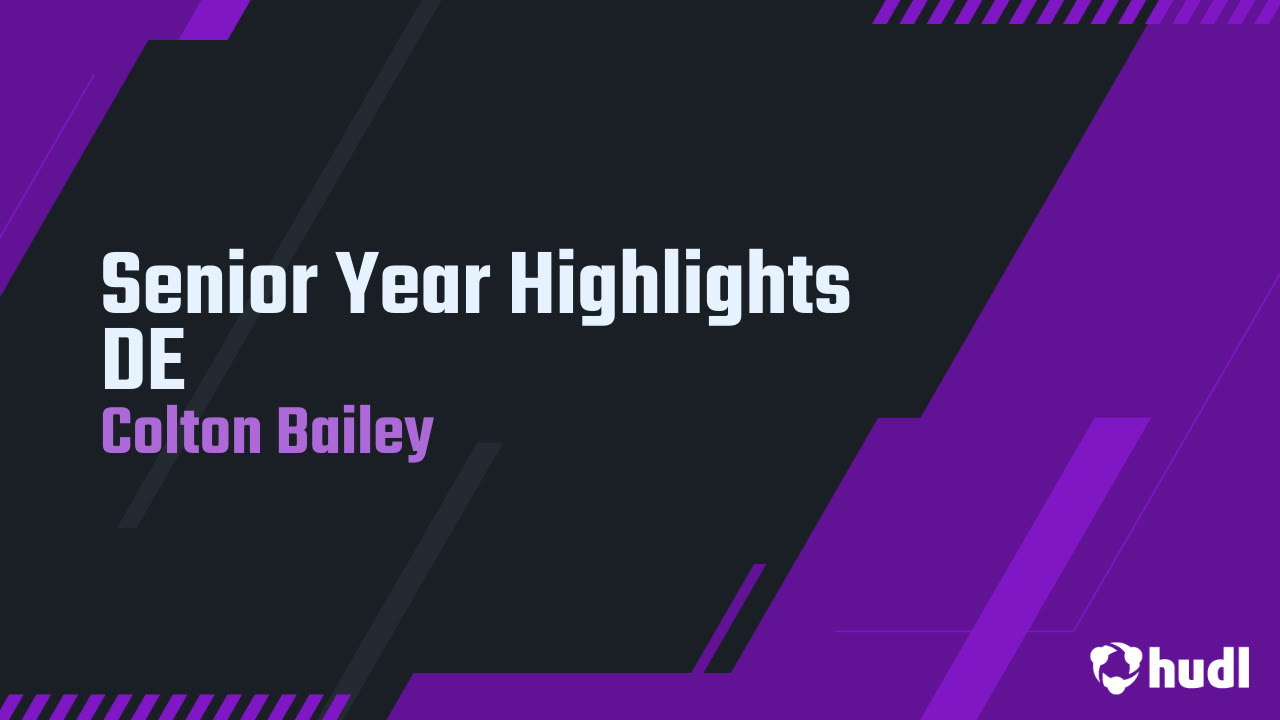 Senior Year Highlights
DE
Colton Bailey

hudl